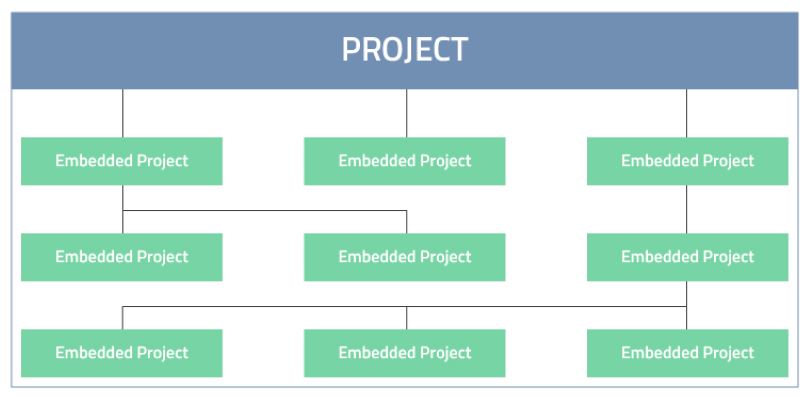 PROJECT

Embedded Project

Embedded Project

Embedded Project

Embedded Project

Embedded Project

Embedded Project

Embedded Project

Embedded Project

Embedded Project